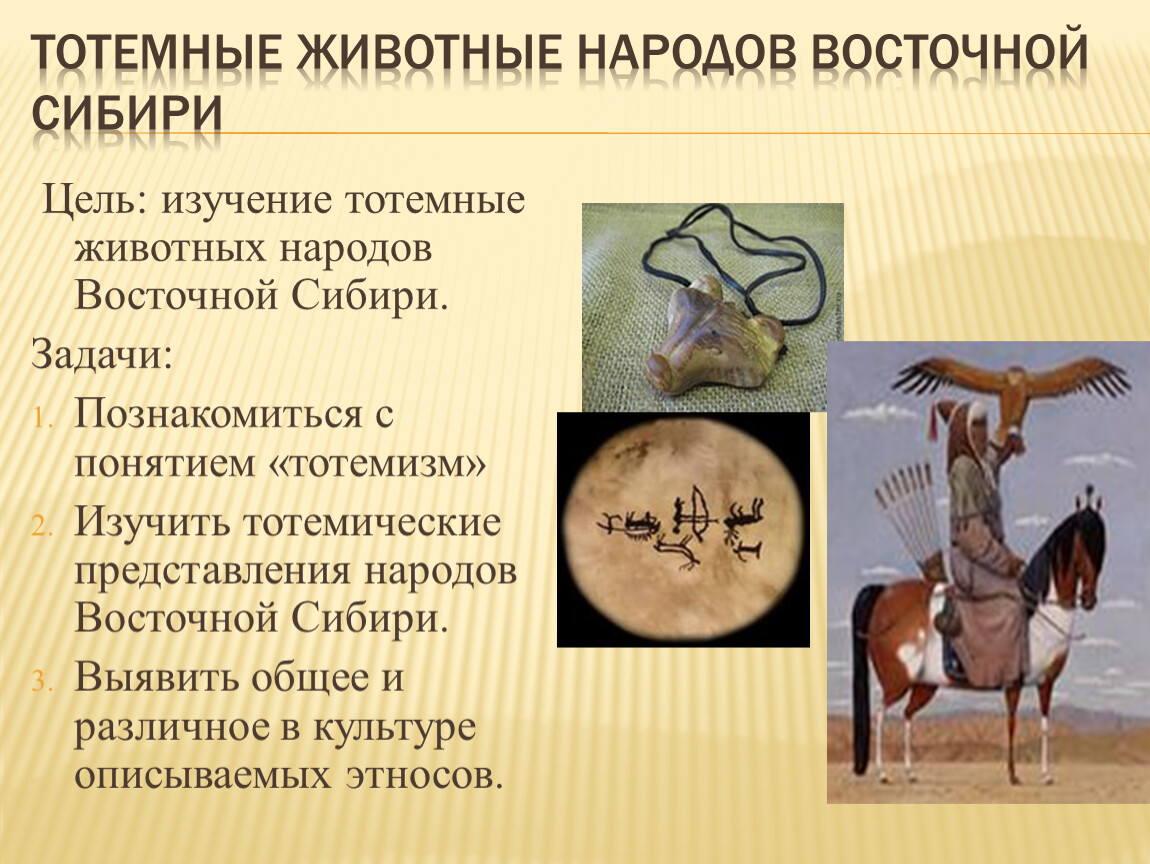 ТОТЕМНЫЕ ЖИВОТНЫЕ НАРОДОВ ВОСТОЧНОЙ СИБИРИ

Цель: изучение тотемные животных народов Восточной Сибири.

Задачи:

1. Познакомиться с понятием «тотемизм»
2. Изучить тотемические представления народов Восточной Сибири.
3. Выявить общее и различное в культуре описываемых этносов.